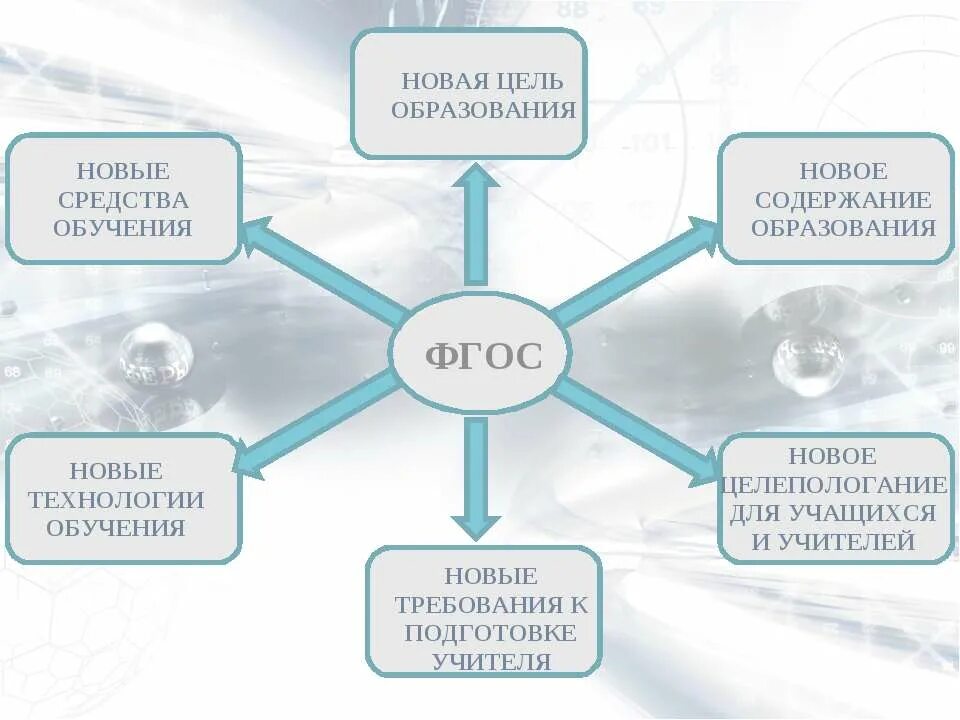 НОВАЯ ЦЕЛЬ ОБРАЗОВАНИЯ

НОВЫЕ СРЕДСТВА ОБУЧЕНИЯ

НОВОЕ СОДЕРЖАНИЕ ОБРАЗОВАНИЯ

ФГОС

НОВЫЕ ТЕХНОЛОГИИ ОБУЧЕНИЯ

НОВОЕ ЦЕЛЕПОЛОГАНИЕ ДЛЯ УЧАЩИХСЯ И УЧИТЕЛЕЙ

НОВЫЕ ТРЕБОВАНИЯ К ПОДГОТОВКЕ УЧИТЕЛЯ